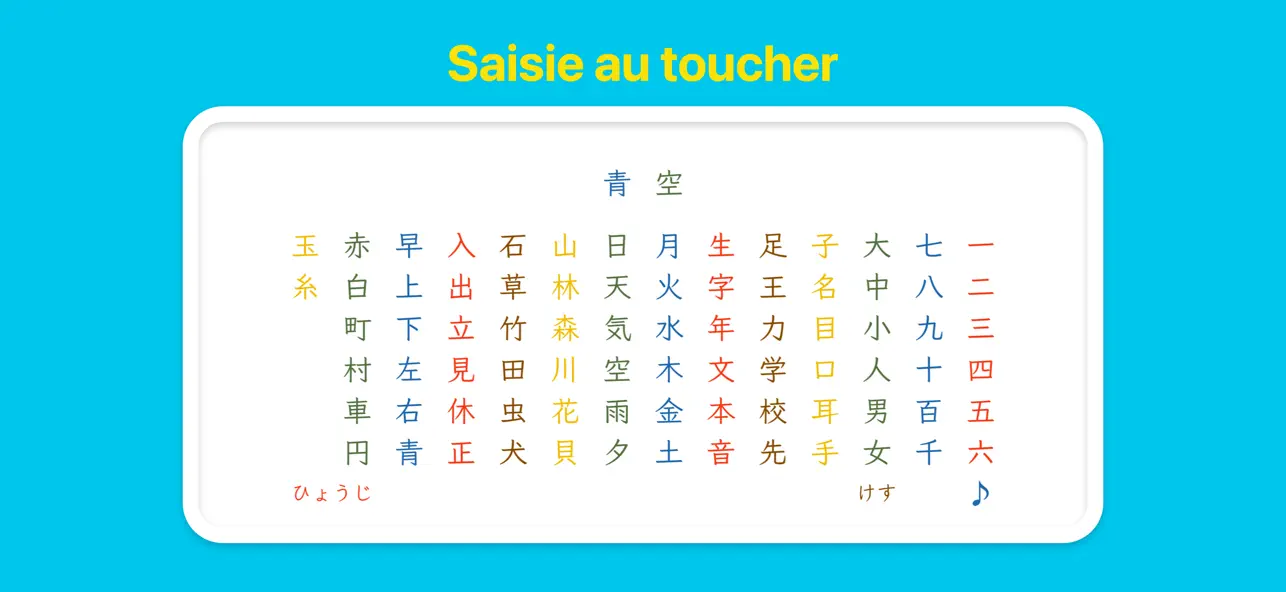 Saisie au toucher

青 空

玉 赤 早 入 石 山 日 月 生 足 子 大 七 一
糸 白 上 出 草 林 天 火 字 王 名 中 八 二
町 下 立 竹 森 気 水 年 力 目 小 九 三
村 左 見 田 川 空 木 文 学 口 人 十 四
車 右 休 虫 花 雨 金 本 校 耳 男 百 五
円 青 正 犬 貝 夕 土 音 先 手 女 千 六

ひょうじ けす ♪